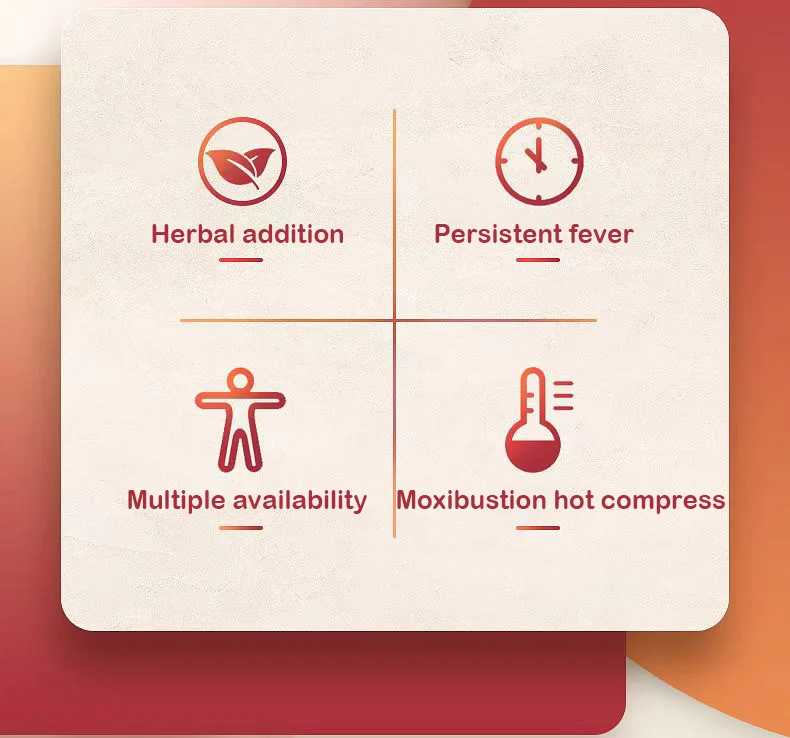 Herbal addition

Persistent fever

Multiple availability

Moxibustion hot compress